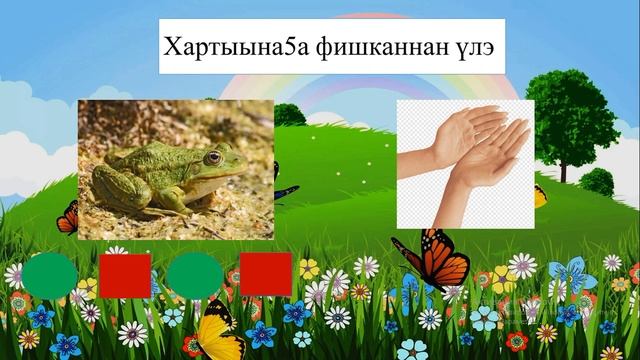 Хартыына5а фишканнан үлэ